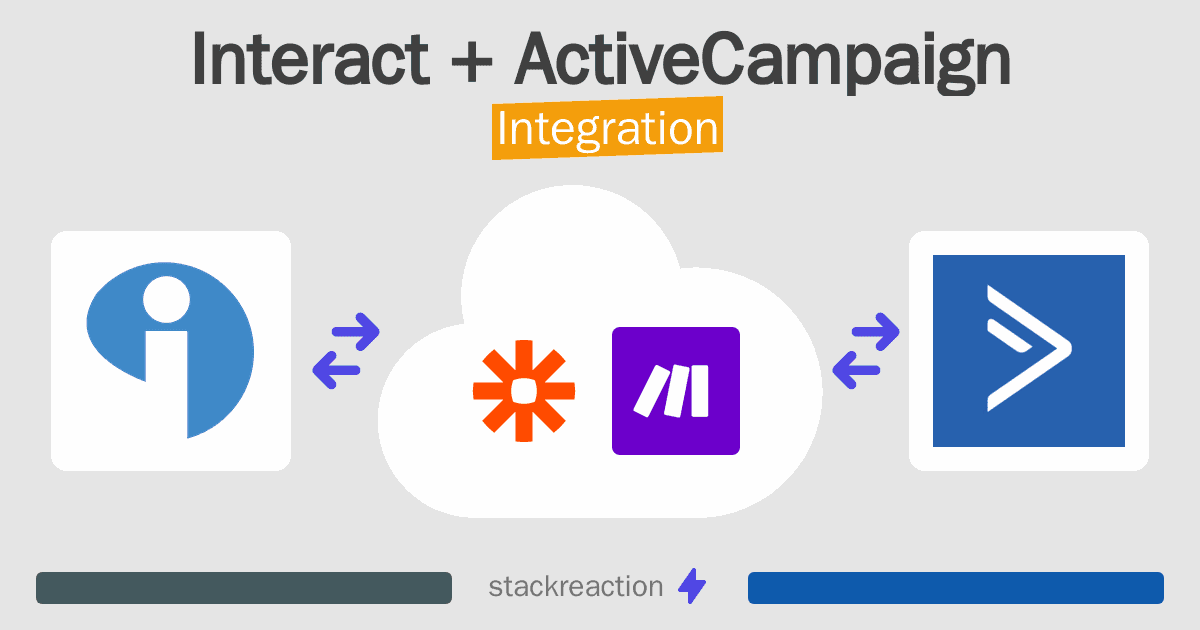 Interact + ActiveCampaign
Integration

stackreaction